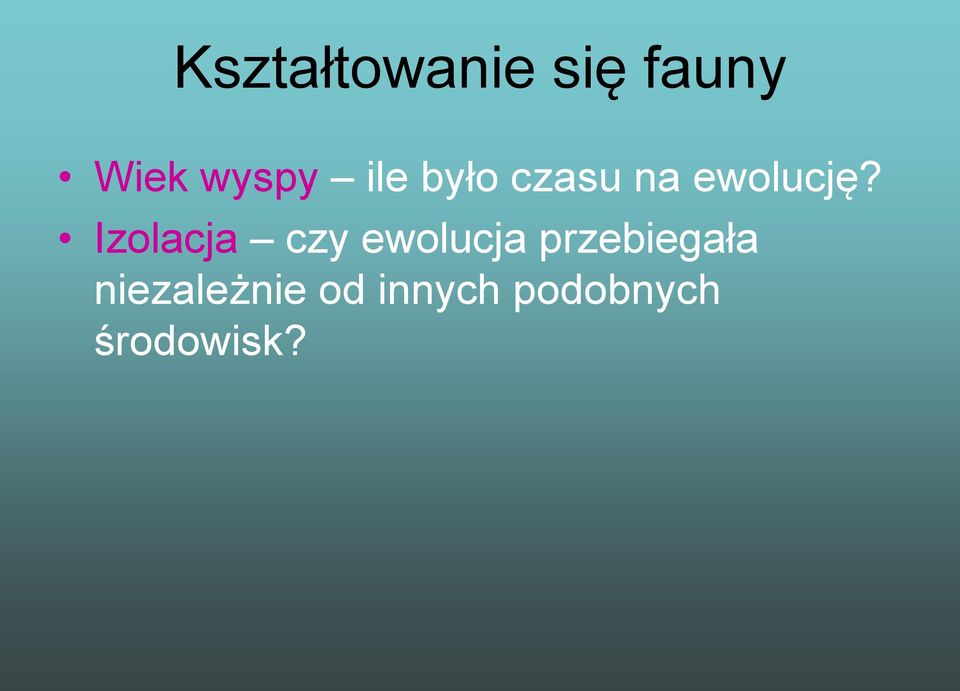 Kształtowanie się fauny

• Wiek wyspy – ile było czasu na ewolucję?
• Izolacja – czy ewolucja przebiegała niezależnie od innych podobnych środowisk?